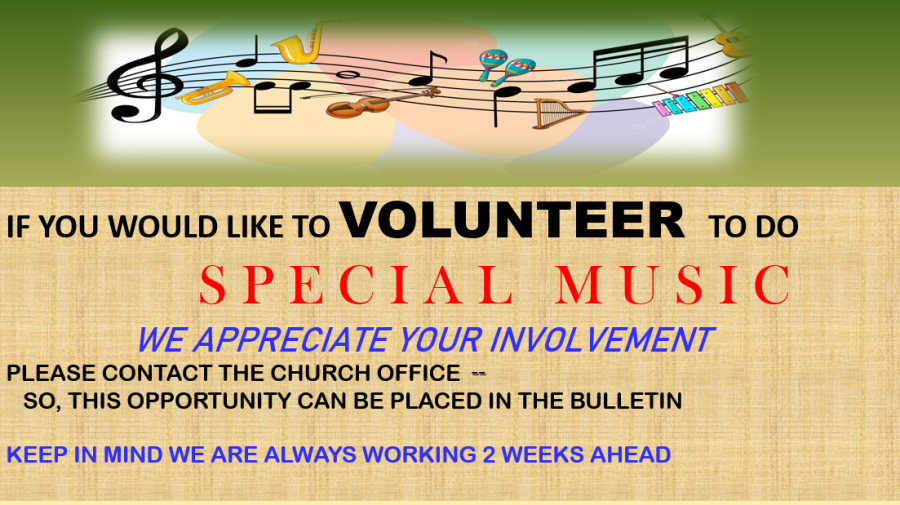 IF YOU WOULD LIKE TO VOLUNTEER TO DO

SPECIAL MUSIC

WE APPRECIATE YOUR INVOLVEMENT

PLEASE CONTACT THE CHURCH OFFICE --
SO, THIS OPPORTUNITY CAN BE PLACED IN THE BULLETIN

KEEP IN MIND WE ARE ALWAYS WORKING 2 WEEKS AHEAD